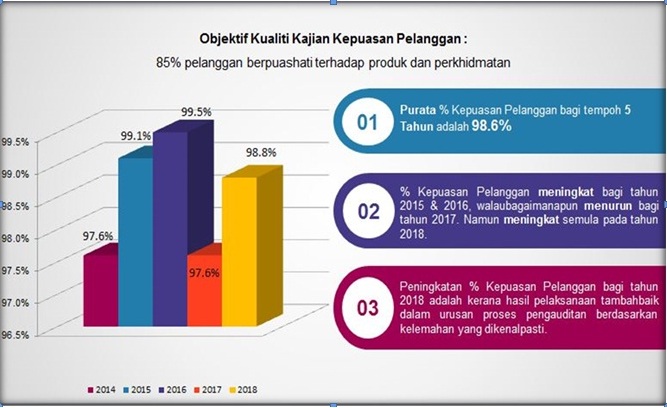 Objektif Kualiti Kajian Kepuasan Pelanggan :

85% pelanggan berpuashati terhadap produk dan perkhidmatan

99.5%
99.0%
98.5%
98.0%
97.5%
97.0%
96.5%

97.6%
99.1%
99.5%
97.6%
98.8%

2014 2015 2016 2017 2018

01
Purata % Kepuasan Pelanggan bagi tempoh 5 Tahun adalah 98.6%

02
% Kepuasan Pelanggan meningkat bagi tahun 2015 & 2016, walaubagaimanapun menurun bagi tahun 2017. Namun meningkat semula pada tahun 2018.

03
Peningkatan % Kepuasan Pelanggan bagi tahun 2018 adalah kerana hasil pelaksanaan tambahbaik dalam urusan proses pengauditan berdasarkan kelemahan yang dikenalpasti.